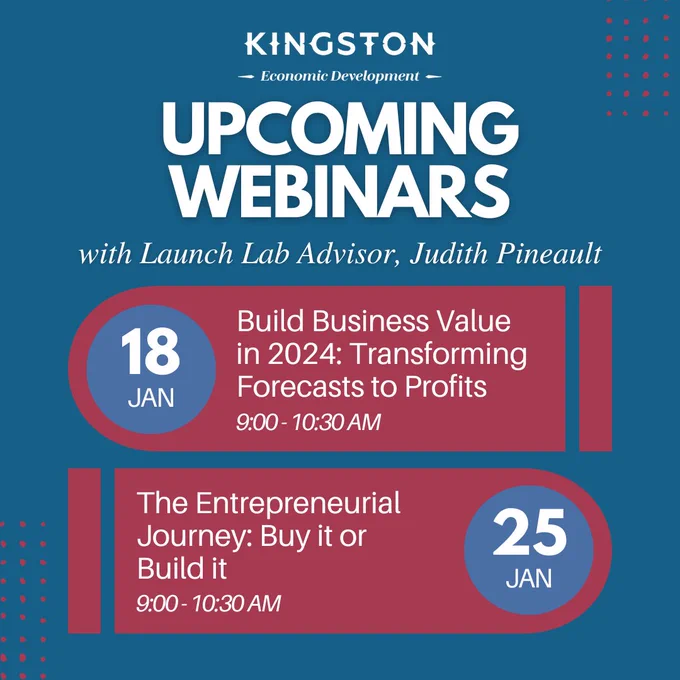 KINGSTON

Economic Development

UPCOMING WEBINARS

with Launch Lab Advisor, Judith Pineault

18 JAN

Build Business Value in 2024: Transforming Forecasts to Profits

9:00 - 10:30 AM

The Entrepreneurial Journey: Buy it or Build it

9:00 - 10:30 AM

25 JAN